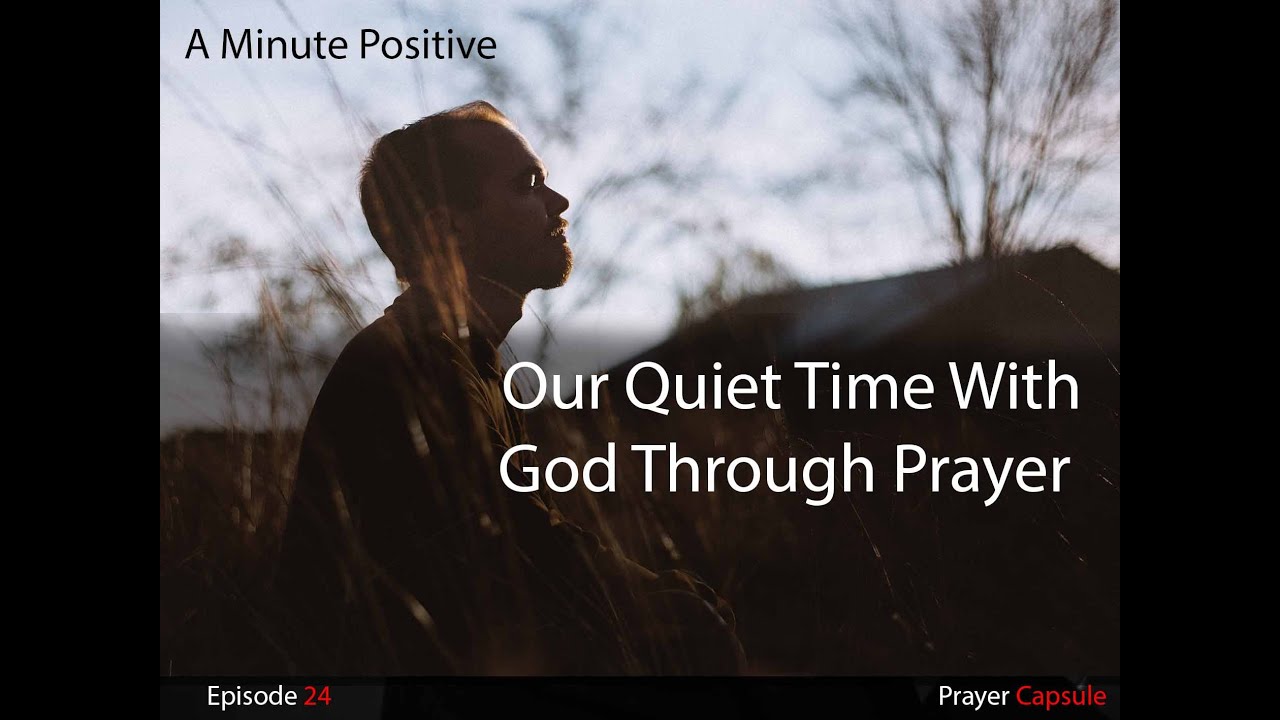 A Minute Positive

Our Quiet Time With God Through Prayer

Episode 24

Prayer Capsule